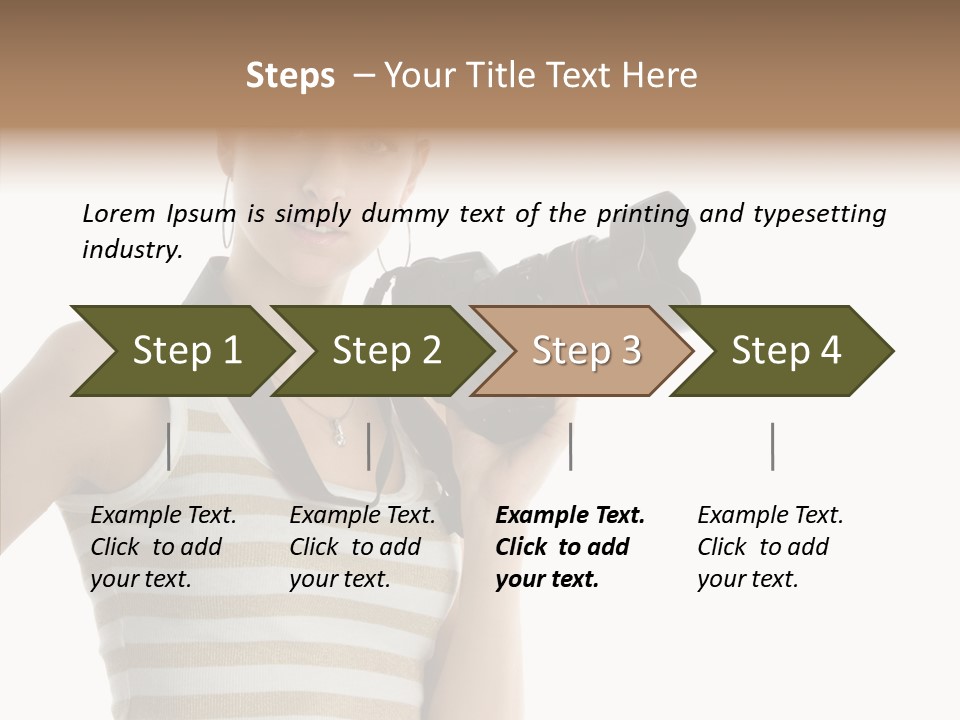 Steps – Your Title Text Here

Lorem Ipsum is simply dummy text of the printing and typesetting industry.

Step 1

Step 2

Step 3

Step 4

Example Text. Click to add your text.

Example Text. Click to add your text.

Example Text. Click to add your text.

Example Text. Click to add your text.